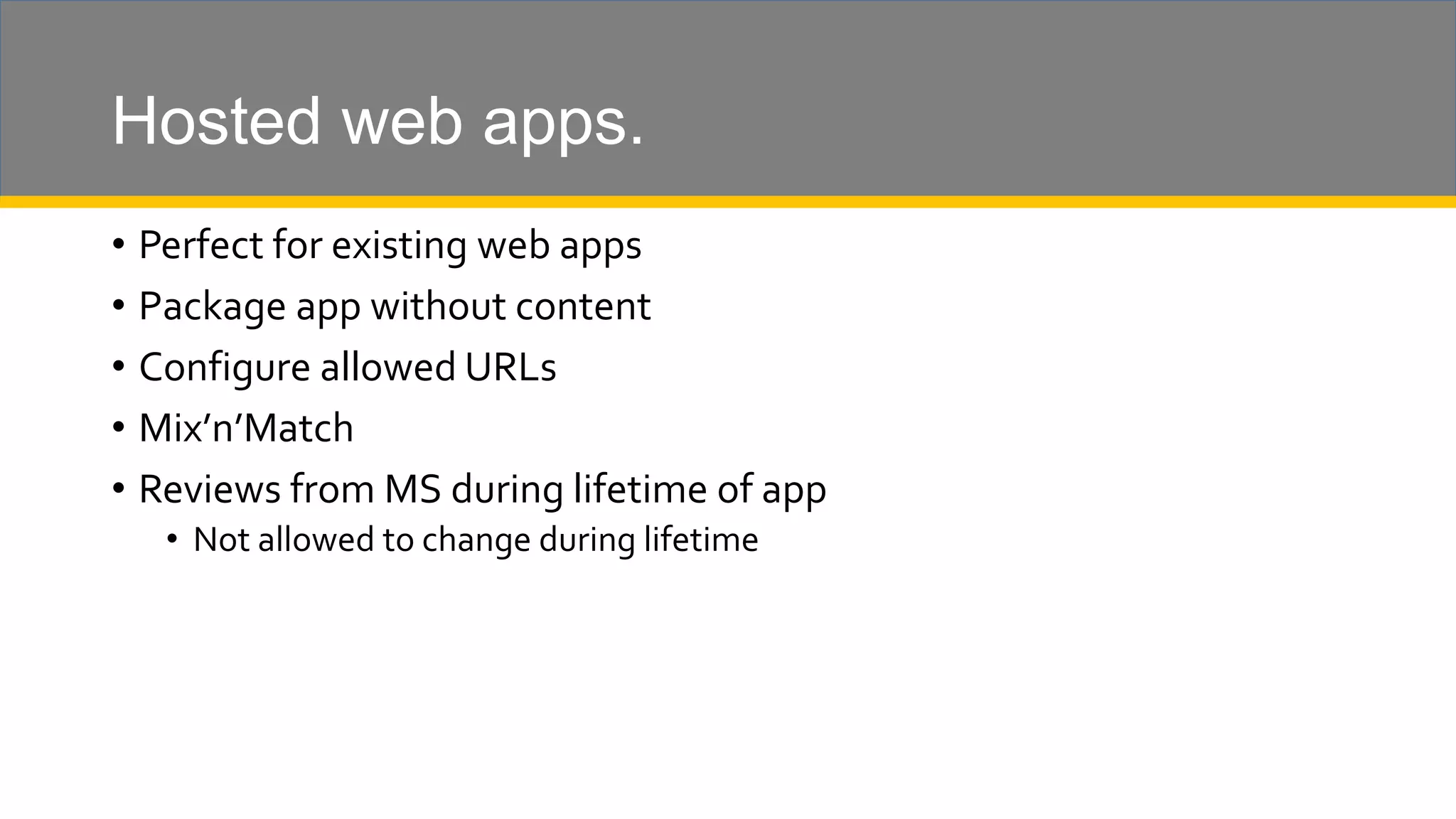 Hosted web apps.

• Perfect for existing web apps
• Package app without content
• Configure allowed URLs
• Mix’n’Match
• Reviews from MS during lifetime of app
  • Not allowed to change during lifetime